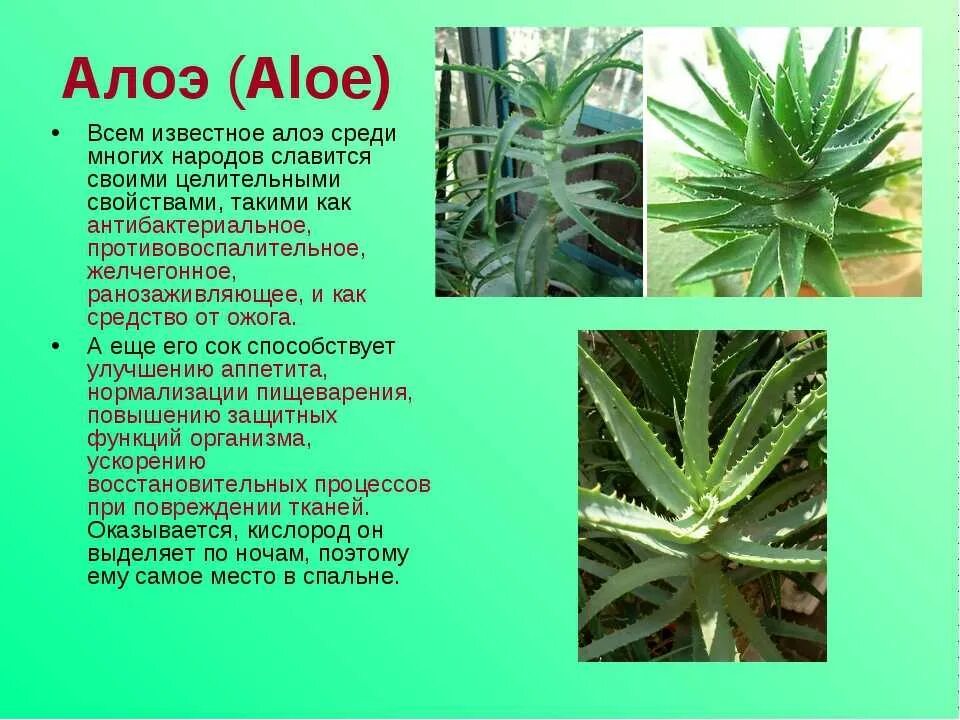 Алоэ (Aloe)

• Всем известное алоэ среди многих народов славится своими целительными свойствами, такими как антибактериальное, противовоспалительное, желчегонное, ранозаживляющее, и как средство от ожога.

• А еще его сок способствует улучшению аппетита, нормализации пищеварения, повышению защитных функций организма, ускорению восстановительных процессов при повреждении тканей. Оказывается, кислород он выделяет по ночам, поэтому ему самое место в спальне.